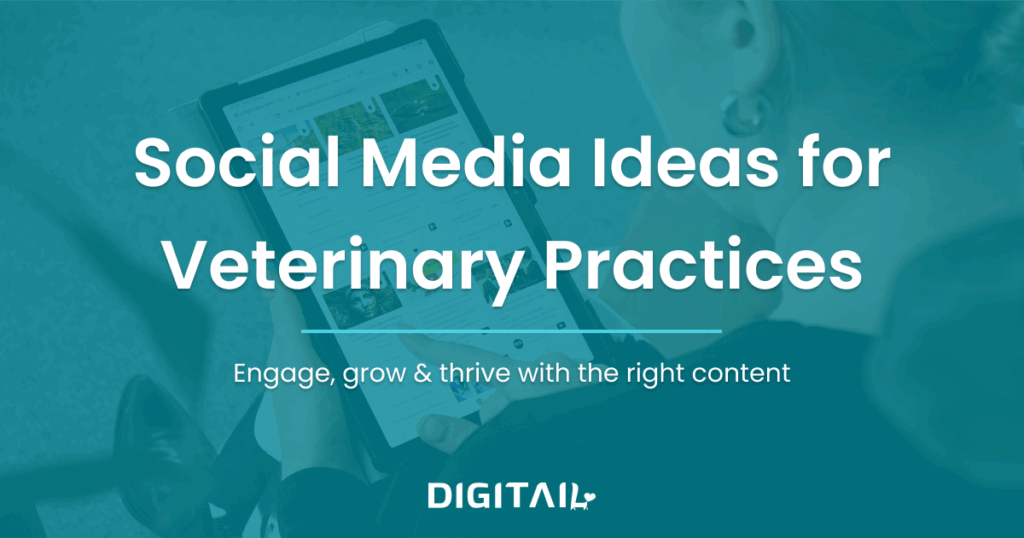 Social Media Ideas for Veterinary Practices

Engage, grow & thrive with the right content

DIGITAIL